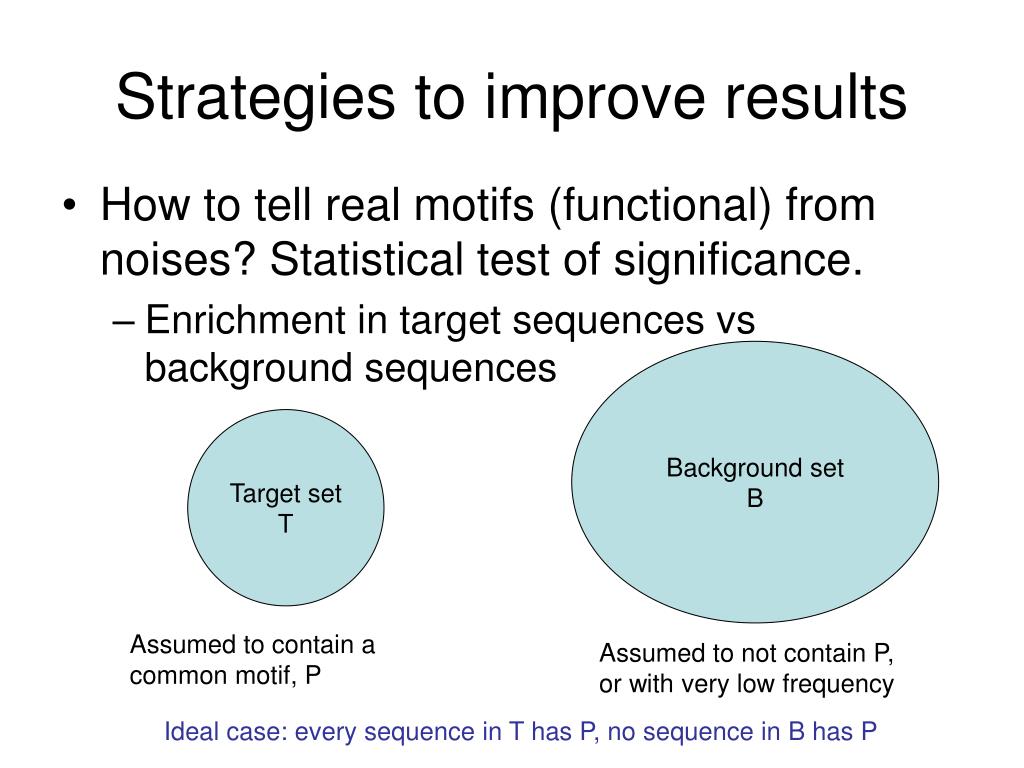 Strategies to improve results

• How to tell real motifs (functional) from noises? Statistical test of significance.

– Enrichment in target sequences vs background sequences

Target set
T

Background set
B

Assumed to contain a common motif, P

Assumed to not contain P, or with very low frequency

Ideal case: every sequence in T has P, no sequence in B has P